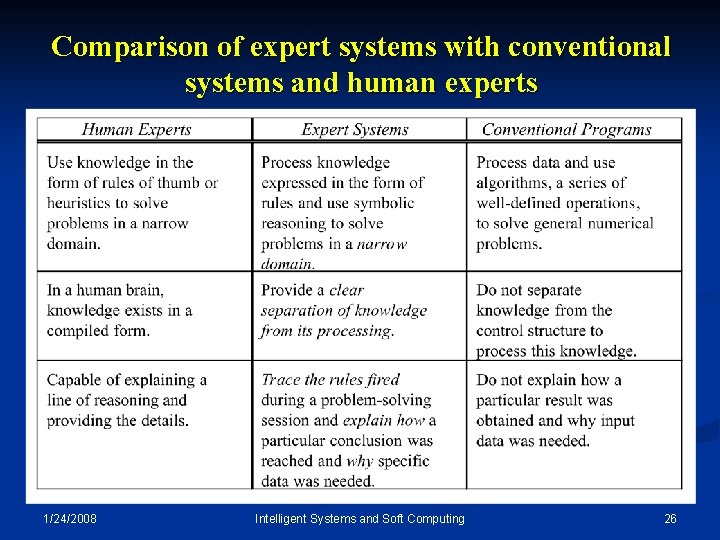 Comparison of expert systems with conventional systems and human experts

| Human Experts | Expert Systems | Conventional Programs |
|---|---|---|
| Use knowledge in the form of rules of thumb or heuristics to solve problems in a narrow domain. | Process knowledge expressed in the form of rules and use symbolic reasoning to solve problems in a narrow domain. | Process data and use algorithms, a series of well-defined operations, to solve general numerical problems. |
| In a human brain, knowledge exists in a compiled form. | Provide a clear separation of knowledge from its processing. | Do not separate knowledge from the control structure to process this knowledge. |
| Capable of explaining a line of reasoning and providing the details. | Trace the rules fired during a problem-solving session and explain how a particular conclusion was reached and why specific data was needed. | Do not explain how a particular result was obtained and why input data was needed. |

1/24/2008 Intelligent Systems and Soft Computing 26